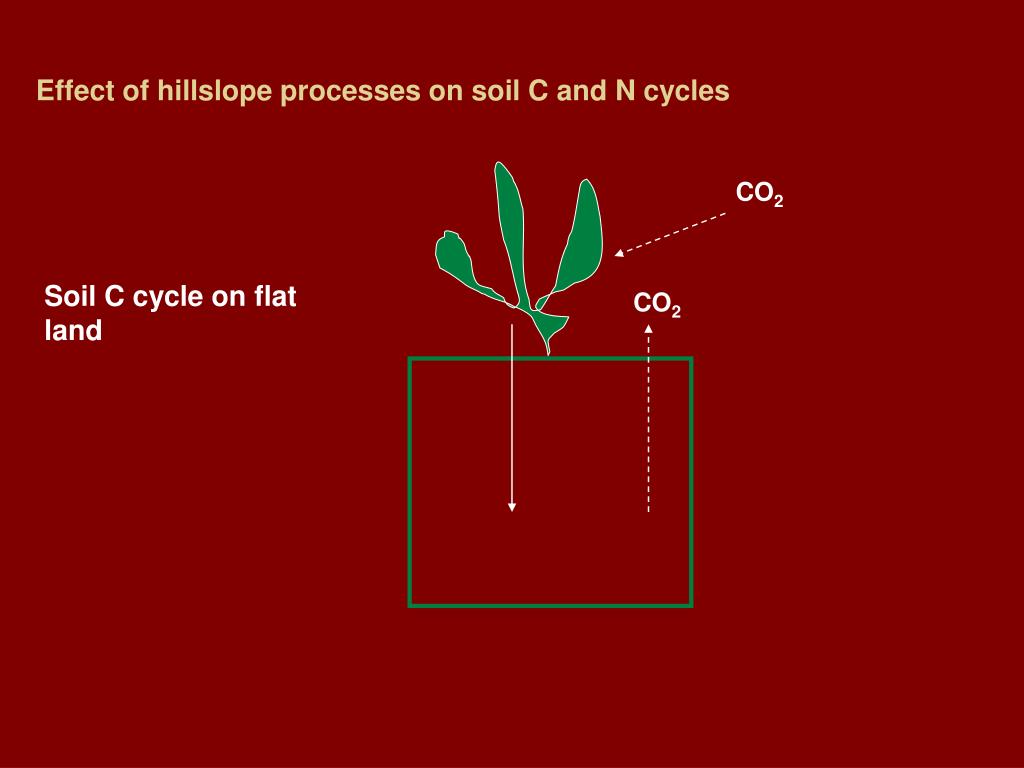 Effect of hillslope processes on soil C and N cycles

$CO_2$

Soil C cycle on flat land

$CO_2$